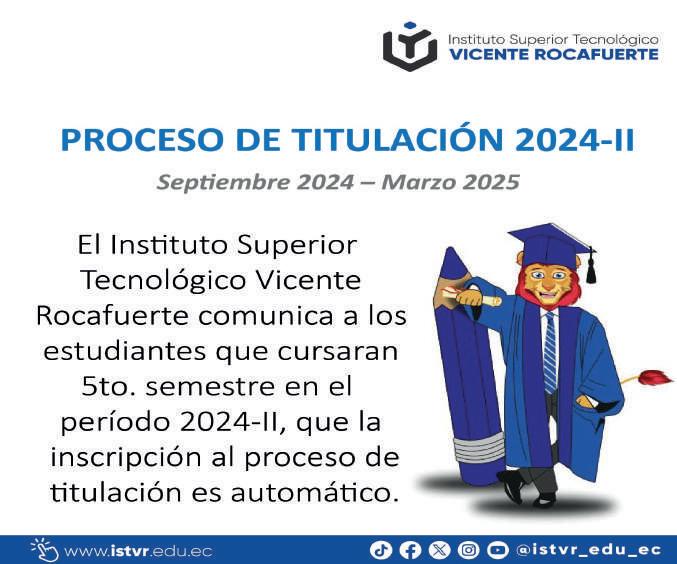 Instituto Superior Tecnológico
VICENTE ROCAFUERTE

PROCESO DE TITULACIÓN 2024-II

Septiembre 2024 – Marzo 2025

El Instituto Superior Tecnológico Vicente Rocafuerte comunica a los estudiantes que cursaran 5to. semestre en el período 2024-II, que la inscripción al proceso de titulación es automático.

www.istvr.edu.ec

@istvr_edu_ec